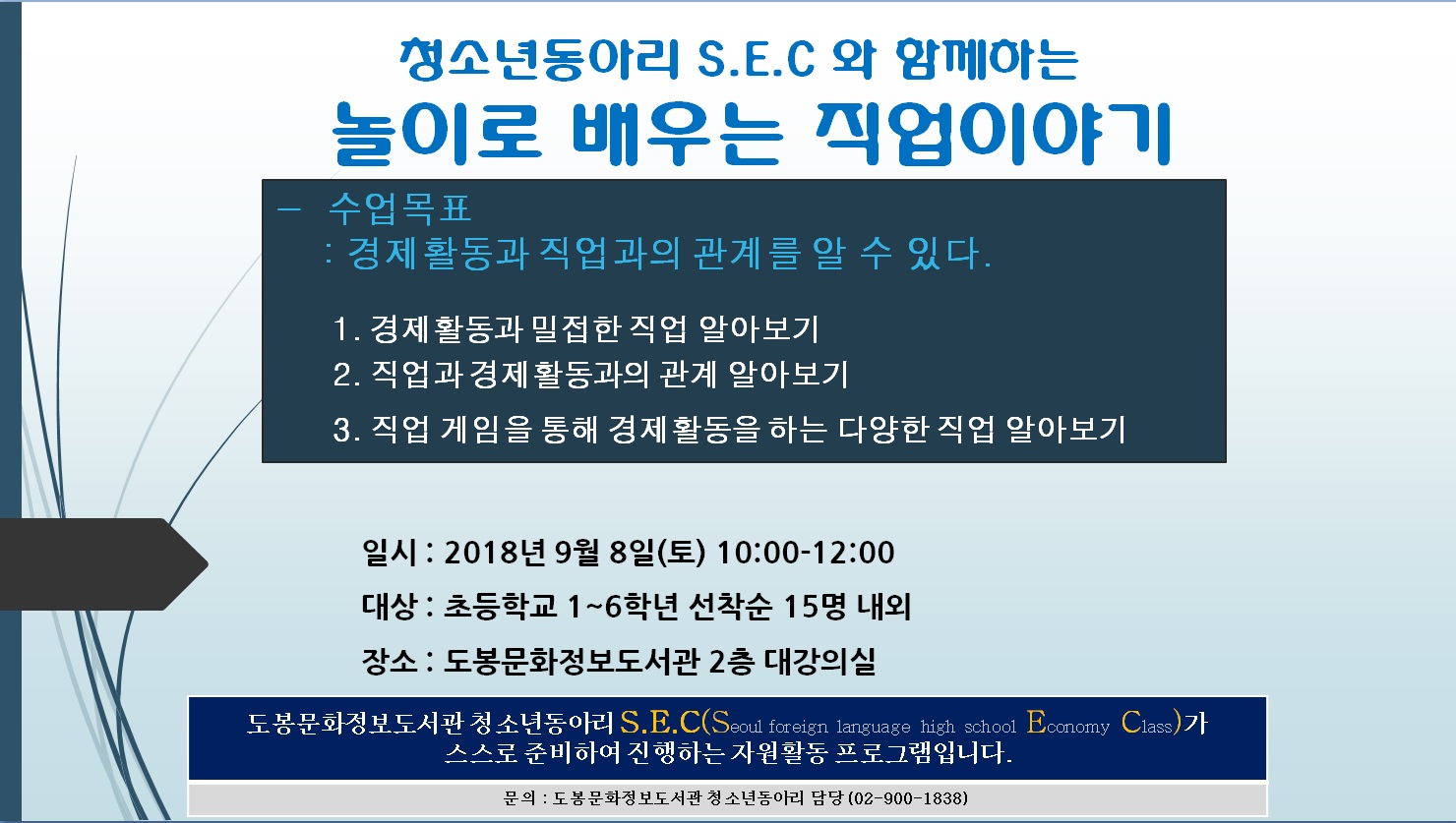 청소년동아리 S.E.C 와 함께하는
놀이로 배우는 직업이야기

– 수업목표
: 경제활동과 직업과의 관계를 알 수 있다.

1. 경제활동과 밀접한 직업 알아보기
2. 직업과 경제활동과의 관계 알아보기
3. 직업 게임을 통해 경제활동을 하는 다양한 직업 알아보기

일시 : 2018년 9월 8일(토) 10:00-12:00
대상 : 초등학교 1~6학년 선착순 15명 내외
장소 : 도봉문화정보도서관 2층 대강의실

도봉문화정보도서관 청소년동아리 S.E.C(Seoul foreign language high school Economy Class)가 스스로 준비하여 진행하는 자원활동 프로그램입니다.

문의 : 도봉문화정보도서관 청소년동아리 담당 (02-900-1838)